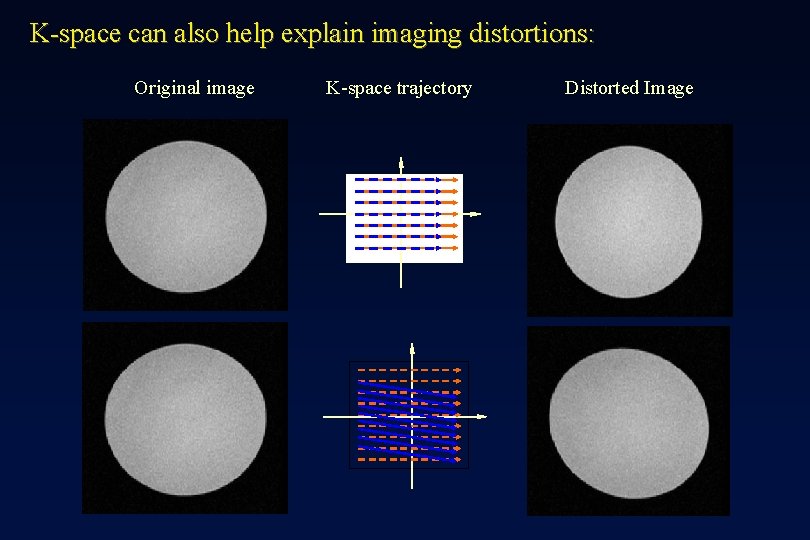 K-space can also help explain imaging distortions:

Original image

K-space trajectory

Distorted Image